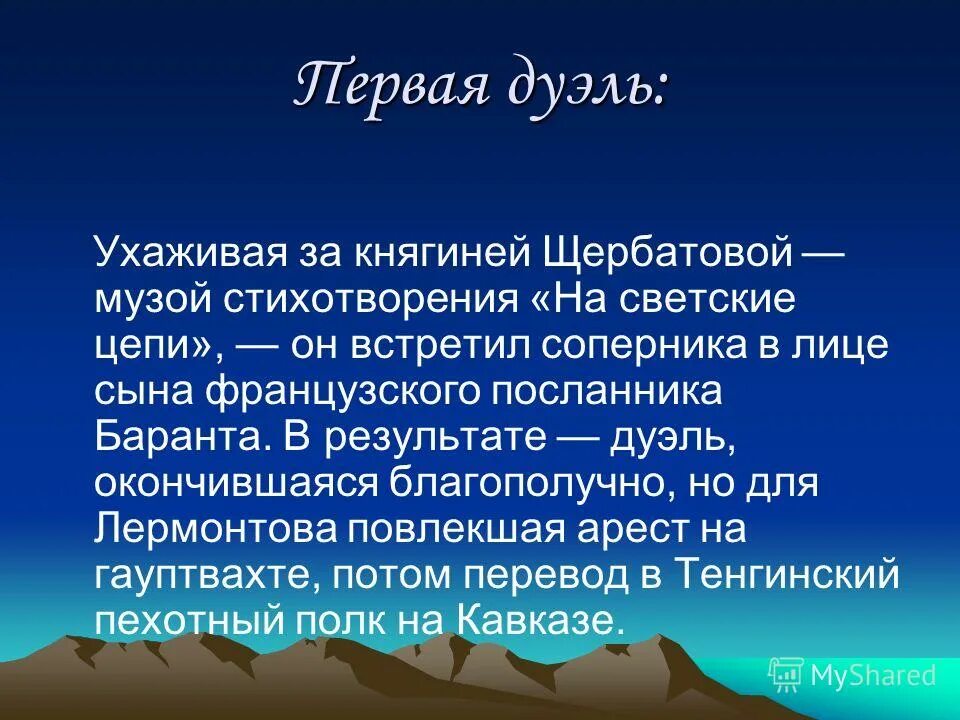 Первая дуэль:

Ухаживая за княгиней Щербатовой — музой стихотворения «На светские цепи», — он встретил соперника в лице сына французского посланника Баранта. В результате — дуэль, окончившаяся благополучно, но для Лермонтова повлекшая арест на гауптвахте, потом перевод в Тенгинский пехотный полк на Кавказе.

MyShared